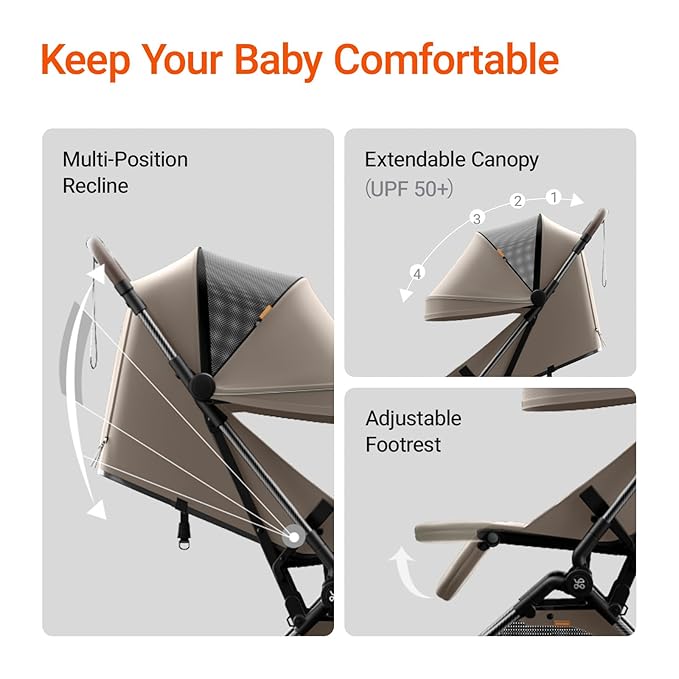 Keep Your Baby Comfortable

Multi-Position Recline

Extendable Canopy (UPF 50+)

1
2
3
4

Adjustable Footrest